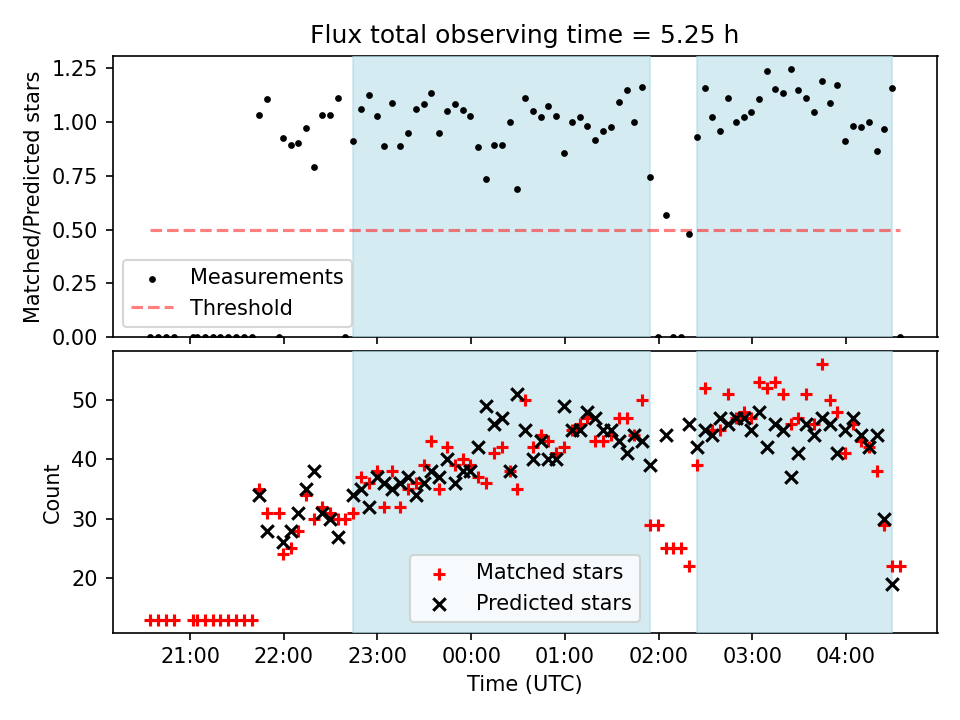 Flux total observing time = 5.25 h

Matched/Predicted stars

1.25
1.00
0.75
0.50
0.25
0.00

Measurements
Threshold

Count

50
40
30
20

Matched stars
Predicted stars

21:00
22:00
23:00
00:00
01:00
02:00
03:00
04:00

Time (UTC)